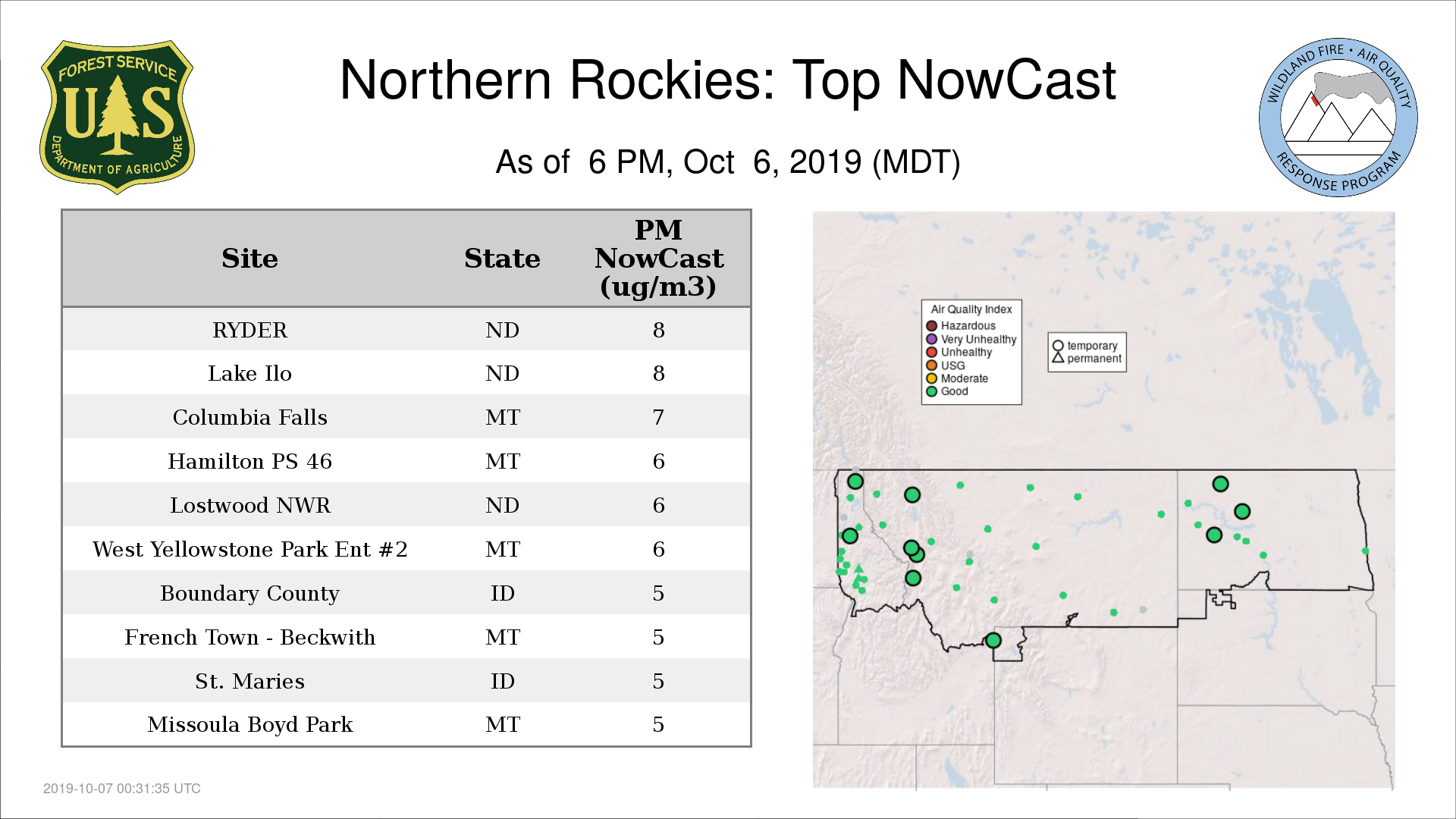 FOREST SERVICE
U S
DEPARTMENT OF AGRICULTURE

Northern Rockies: Top NowCast

As of 6 PM, Oct 6, 2019 (MDT)

WILDLAND FIRE • AIR QUALITY
RESPONSE PROGRAM

| Site | State | PM NowCast (ug/m3) |
|---|---|---|
| RYDER | ND | 8 |
| Lake Ilo | ND | 8 |
| Columbia Falls | MT | 7 |
| Hamilton PS 46 | MT | 6 |
| Lostwood NWR | ND | 6 |
| West Yellowstone Park Ent #2 | MT | 6 |
| Boundary County | ID | 5 |
| French Town - Beckwith | MT | 5 |
| St. Maries | ID | 5 |
| Missoula Boyd Park | MT | 5 |

Air Quality Index
Hazardous
Very Unhealthy
Unhealthy
USG
Moderate
Good

temporary
permanent

2019-10-07 00:31:35 UTC